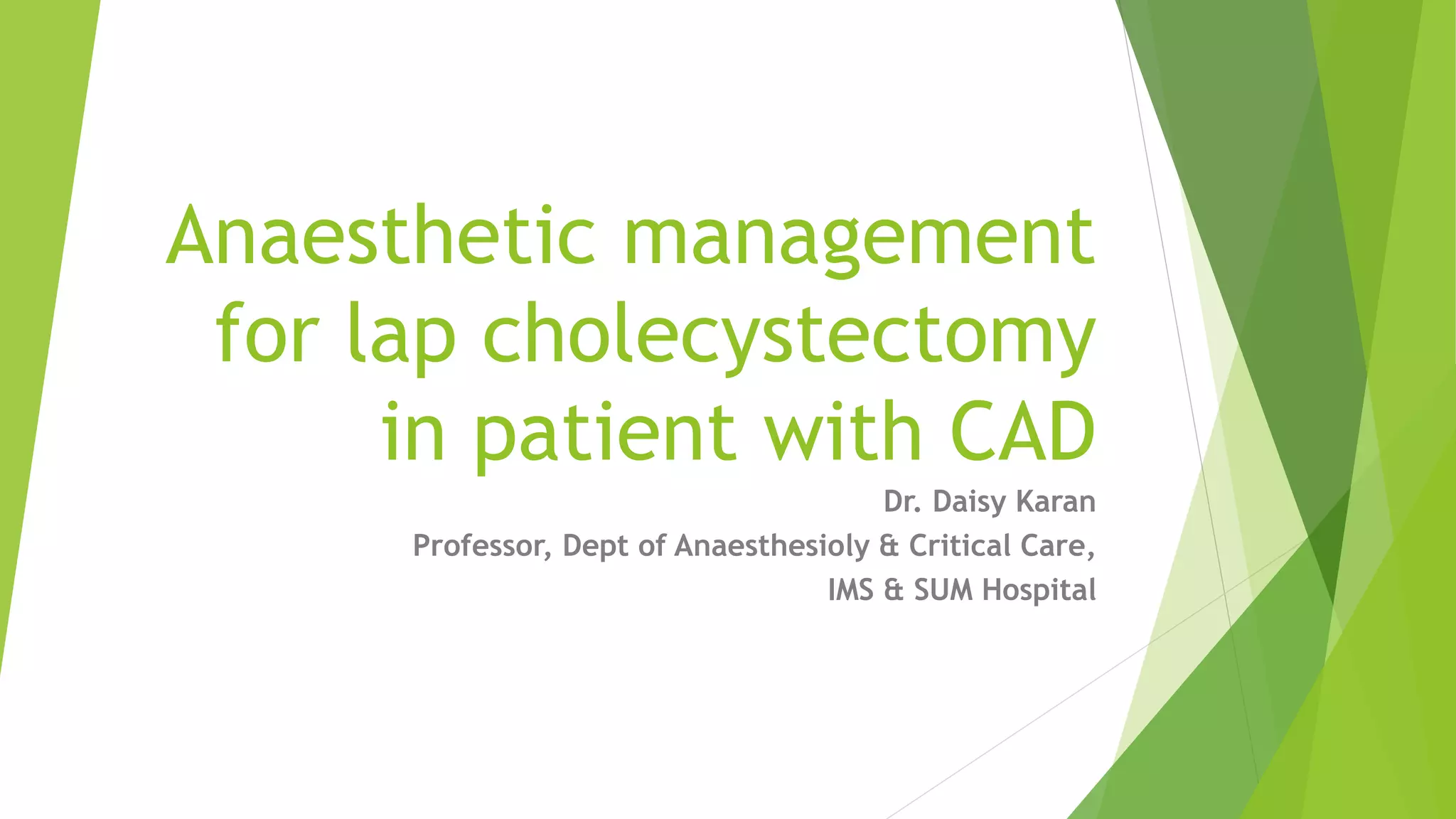 Anaesthetic management for lap cholecystectomy in patient with CAD

Dr. Daisy Karan
Professor, Dept of Anaesthesioly & Critical Care,
IMS & SUM Hospital